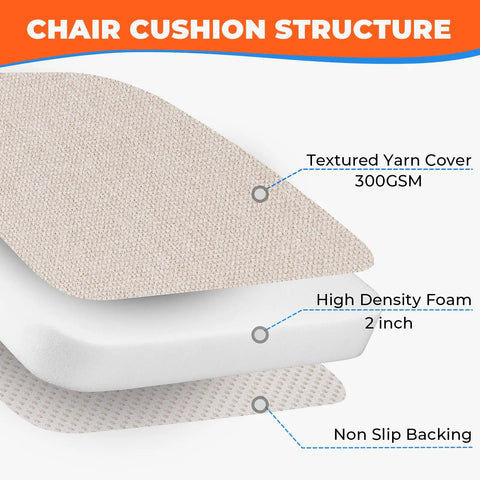 CHAIR CUSHION STRUCTURE

Textured Yarn Cover
300GSM

High Density Foam
2 inch

Non Slip Backing